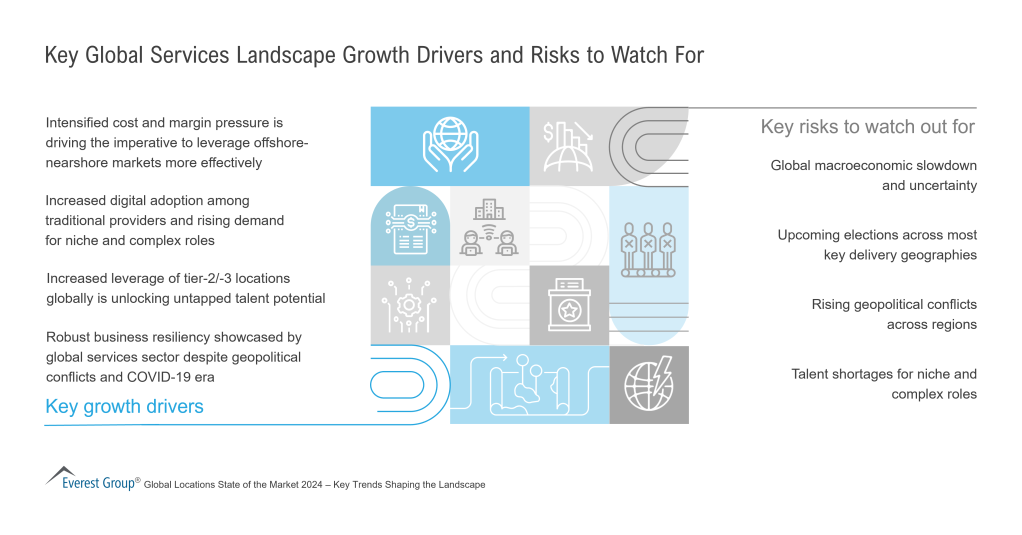 Key Global Services Landscape Growth Drivers and Risks to Watch For

Intensified cost and margin pressure is driving the imperative to leverage offshore-nearshore markets more effectively

Increased digital adoption among traditional providers and rising demand for niche and complex roles

Increased leverage of tier-2/-3 locations globally is unlocking untapped talent potential

Robust business resiliency showcased by global services sector despite geopolitical conflicts and COVID-19 era

Key growth drivers

Key risks to watch out for

Global macroeconomic slowdown and uncertainty

Upcoming elections across most key delivery geographies

Rising geopolitical conflicts across regions

Talent shortages for niche and complex roles

Everest Group® Global Locations State of the Market 2024 – Key Trends Shaping the Landscape